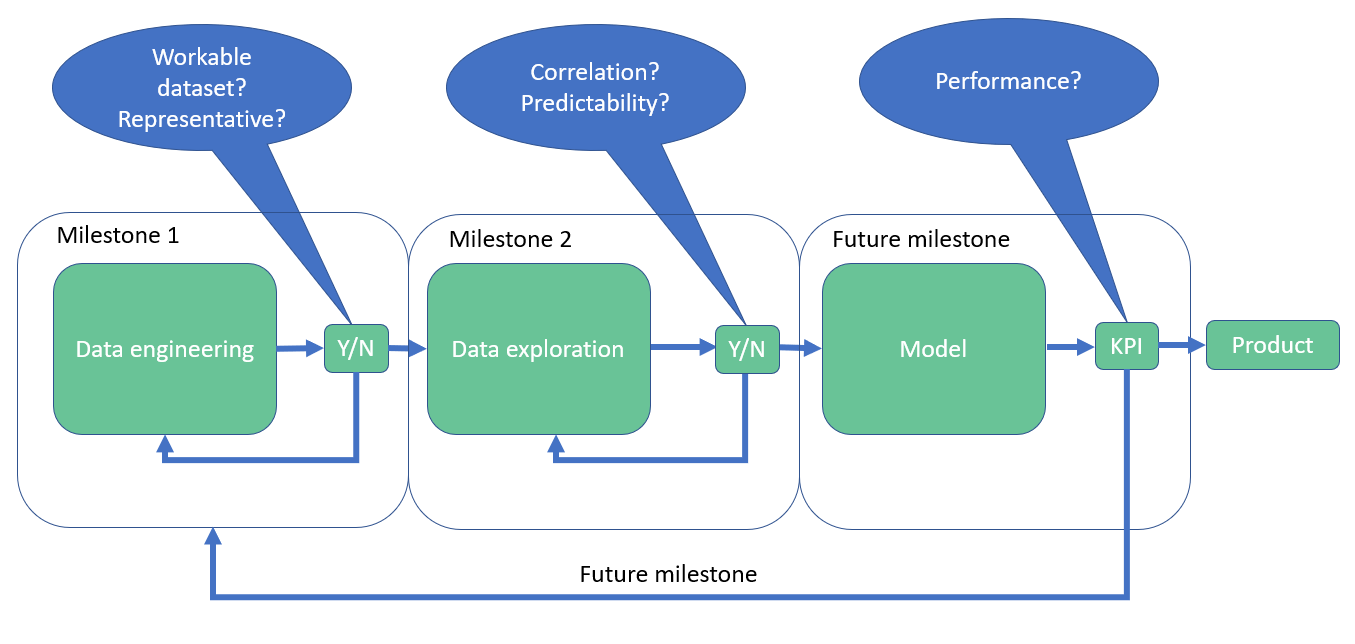 Workable dataset? Representative?

Correlation? Predictability?

Performance?

Milestone 1

Data engineering

Y/N

Milestone 2

Data exploration

Y/N

Future milestone

Model

KPI

Product

Future milestone